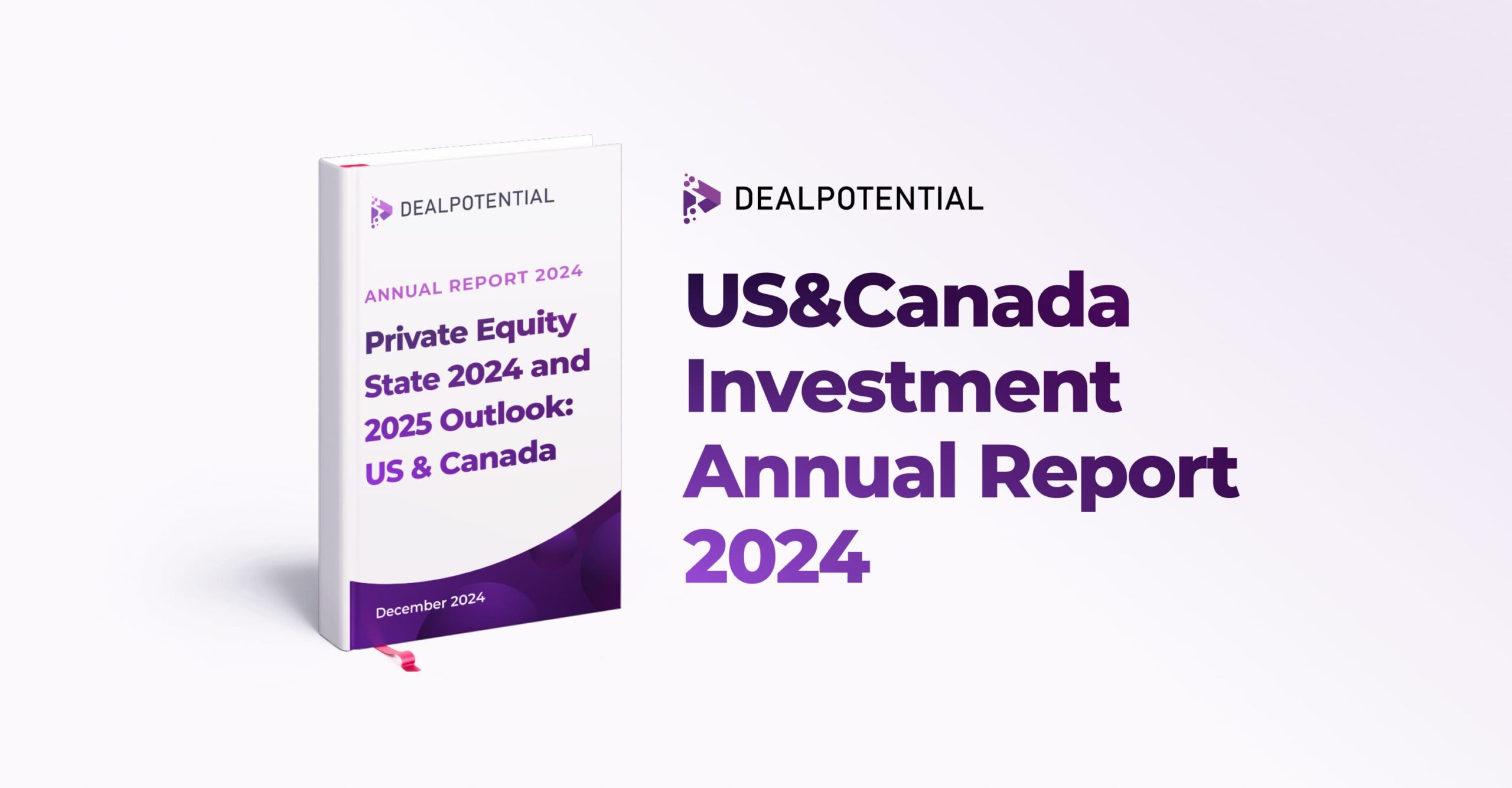 DEALPOTENTIAL

ANNUAL REPORT 2024

Private Equity State 2024 and 2025 Outlook: US & Canada

December 2024

DEALPOTENTIAL

US&Canada Investment Annual Report 2024